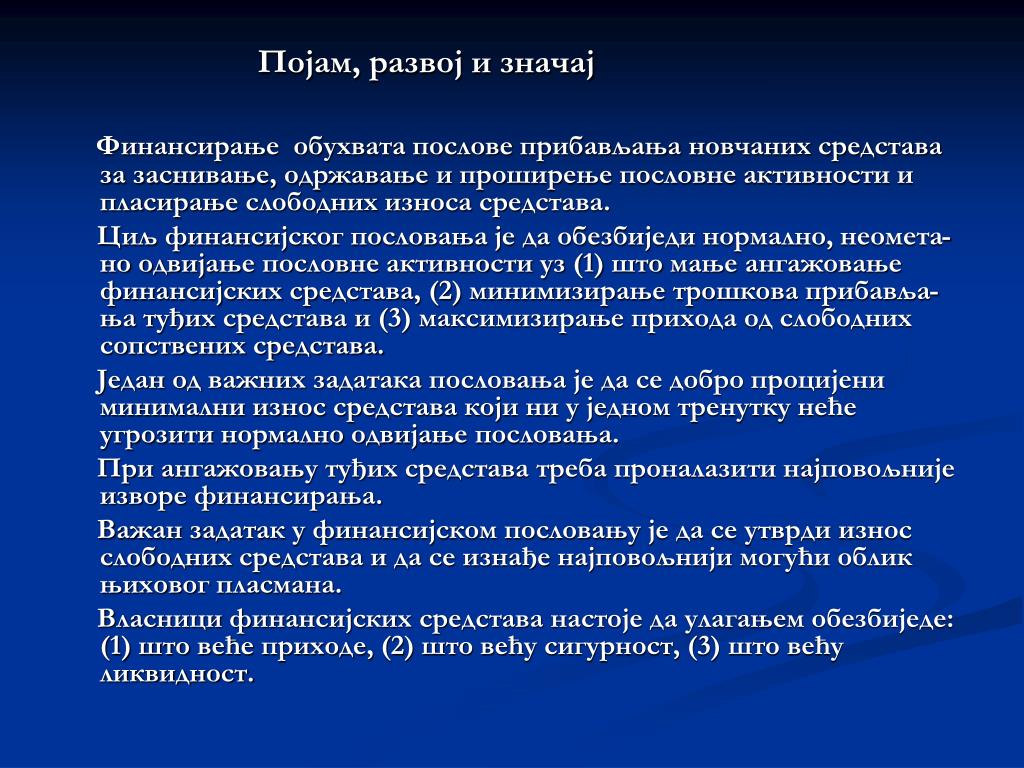 Појам, развој и значај

Финансирање обухвата послове прибављања новчаних средстава за заснивање, одржавање и проширење пословне активности и пласирање слободних износа средстава.

Циљ финансијског пословања је да обезбиједи нормално, неометано одвијање пословне активности уз (1) што мање ангажовање финансијских средстава, (2) минимизирање трошкова прибављања туђих средстава и (3) максимизирање прихода од слободних сопствених средстава.

Један од важних задатака пословања је да се добро процијени минимални износ средстава који ни у једном тренутку неће угрозити нормално одвијање пословања.

При ангажовању туђих средстава треба проналазити најповољније изворе финансирања.

Важан задатак у финансијском пословању је да се утврди износ слободних средстава и да се изнађе најповољнији могући облик њиховог пласмана.

Власници финансијских средстава настоје да улагањем обезбиједе: (1) што веће приходе, (2) што већу сигурност, (3) што већу ликвидност.